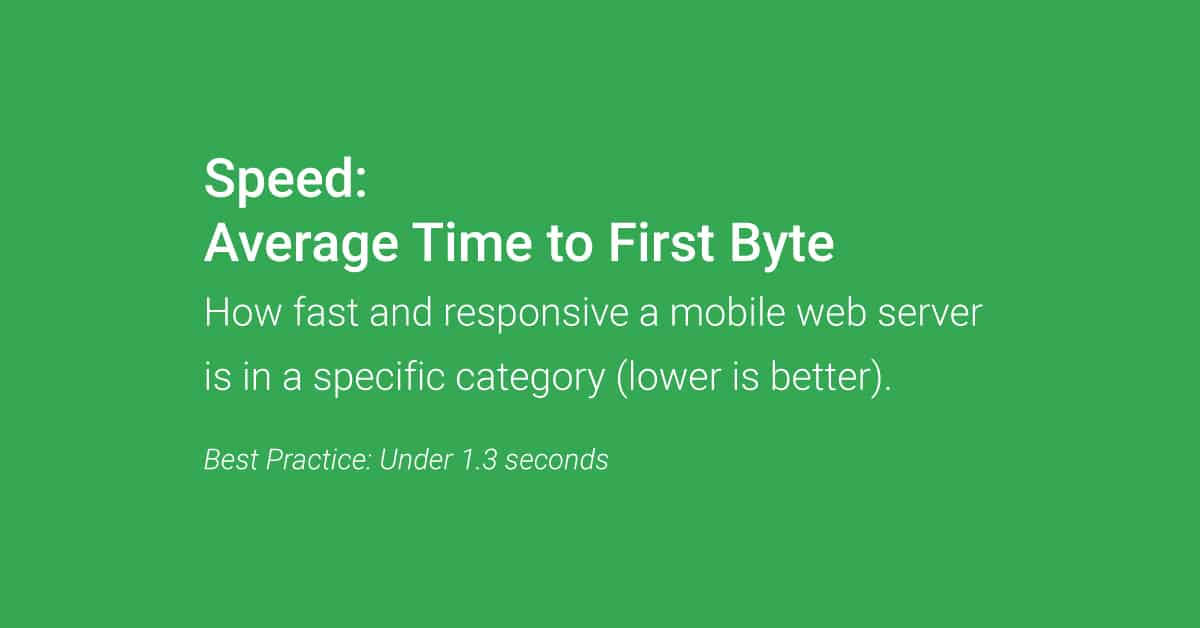 Speed:
Average Time to First Byte

How fast and responsive a mobile web server is in a specific category (lower is better).

Best Practice: Under 1.3 seconds